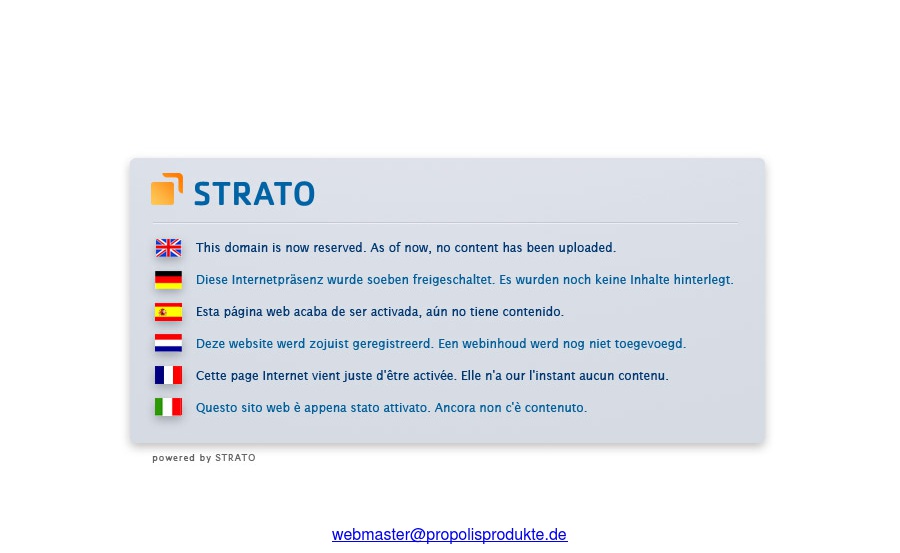 STRATO

This domain is now reserved. As of now, no content has been uploaded.

Diese Internetpräsenz wurde soeben freigeschaltet. Es wurden noch keine Inhalte hinterlegt.

Esta página web acaba de ser activada, aún no tiene contenido.

Deze website werd zojuist geregistreerd. Een webinhoud werd nog niet toegevoegd.

Cette page Internet vient juste d'être activée. Elle n'a our l'instant aucun contenu.

Questo sito web è appena stato attivato. Ancora non c'è contenuto.

powered by STRATO

webmaster@propolisprodukte.de